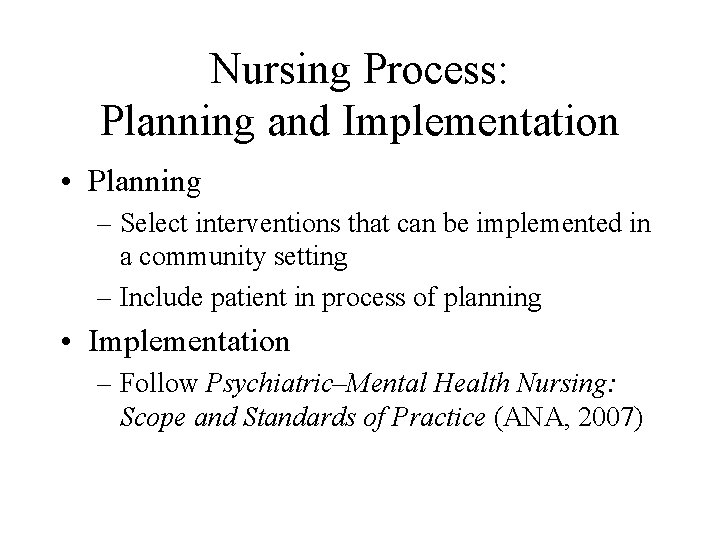 Nursing Process:
Planning and Implementation

• Planning
– Select interventions that can be implemented in a community setting
– Include patient in process of planning

• Implementation
– Follow Psychiatric–Mental Health Nursing: Scope and Standards of Practice (ANA, 2007)